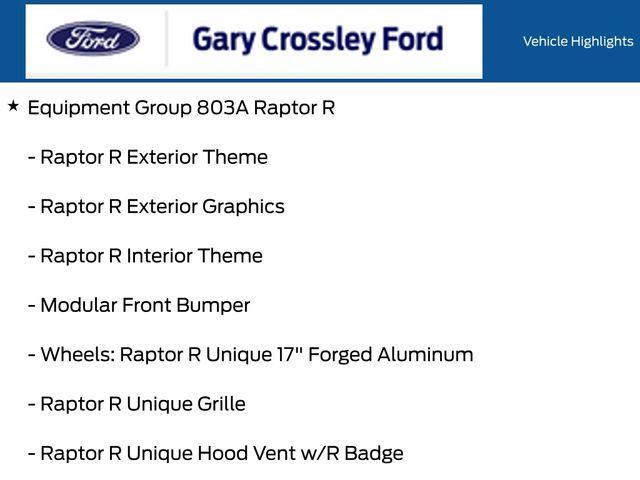 Ford

Gary Crossley Ford

Vehicle Highlights

★ Equipment Group 803A Raptor R

- Raptor R Exterior Theme

- Raptor R Exterior Graphics

- Raptor R Interior Theme

- Modular Front Bumper

- Wheels: Raptor R Unique 17" Forged Aluminum

- Raptor R Unique Grille

- Raptor R Unique Hood Vent w/R Badge